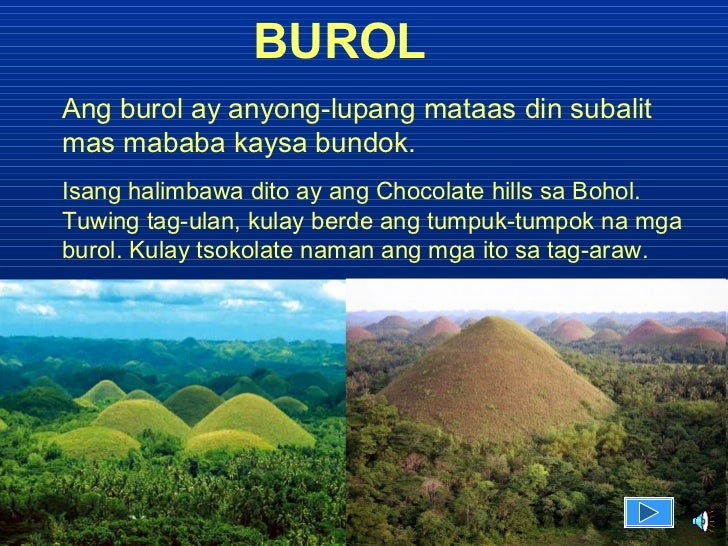 BUROL

Ang burol ay anyong-lupang mataas din subalit mas mababa kaysa bundok.

Isang halimbawa dito ay ang Chocolate hills sa Bohol. Tuwing tag-ulan, kulay berde ang tumpuk-tumpok na mga burol. Kulay tsokolate naman ang mga ito sa tag-araw.